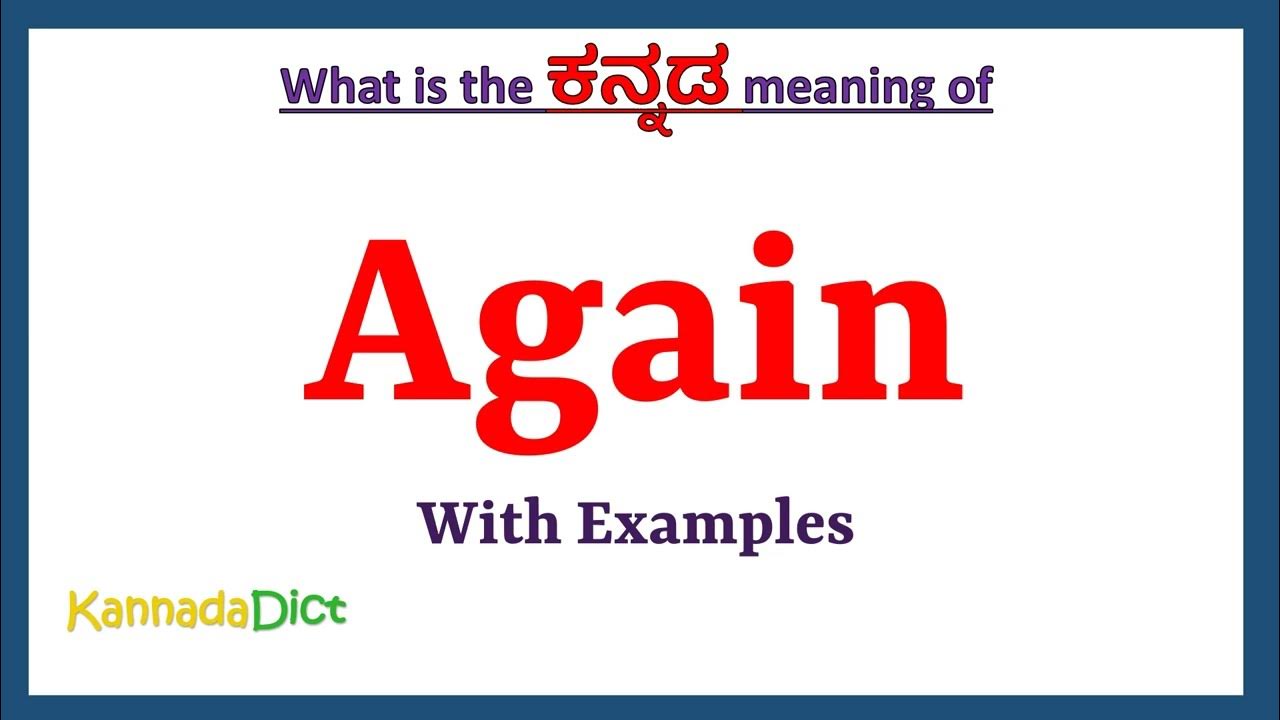 What is the ಕನ್ನಡ meaning of

Again

With Examples

KannadaDict